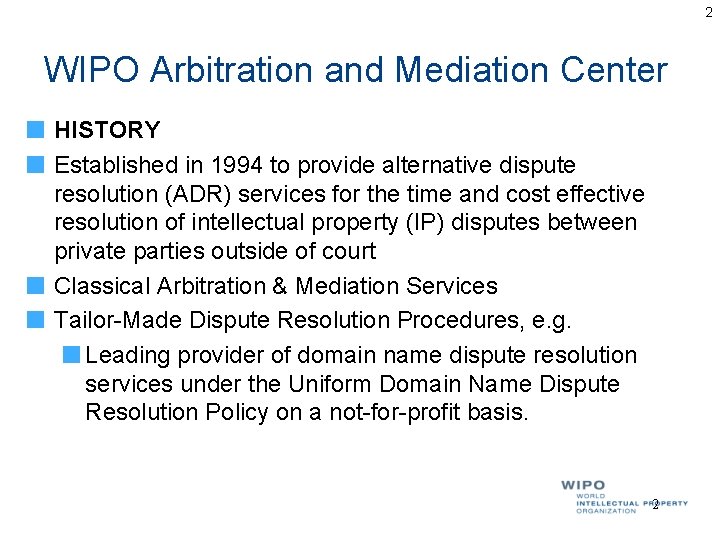 2

WIPO Arbitration and Mediation Center

HISTORY

Established in 1994 to provide alternative dispute resolution (ADR) services for the time and cost effective resolution of intellectual property (IP) disputes between private parties outside of court

Classical Arbitration & Mediation Services

Tailor-Made Dispute Resolution Procedures, e.g.

Leading provider of domain name dispute resolution services under the Uniform Domain Name Dispute Resolution Policy on a not-for-profit basis.

WIPO
WORLD
INTELLECTUAL PROPERTY
ORGANIZATION

2